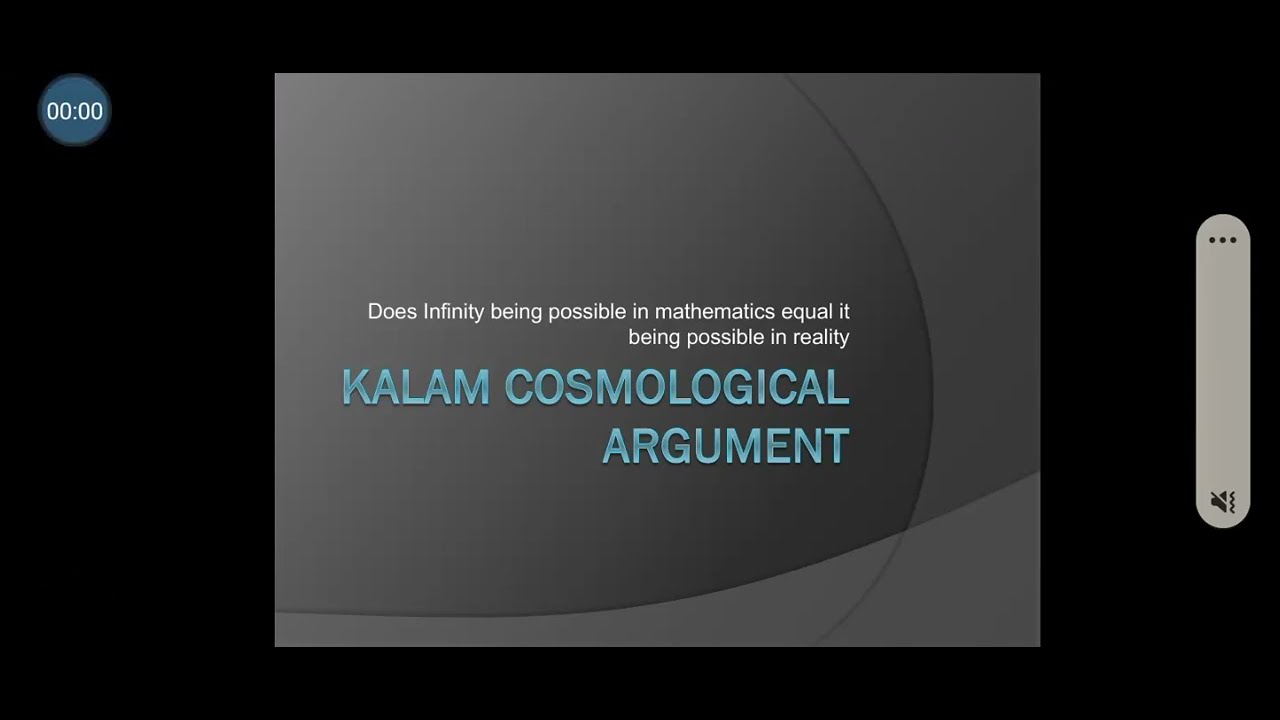 00:00

Does Infinity being possible in mathematics equal it being possible in reality

KALAM COSMOLOGICAL ARGUMENT